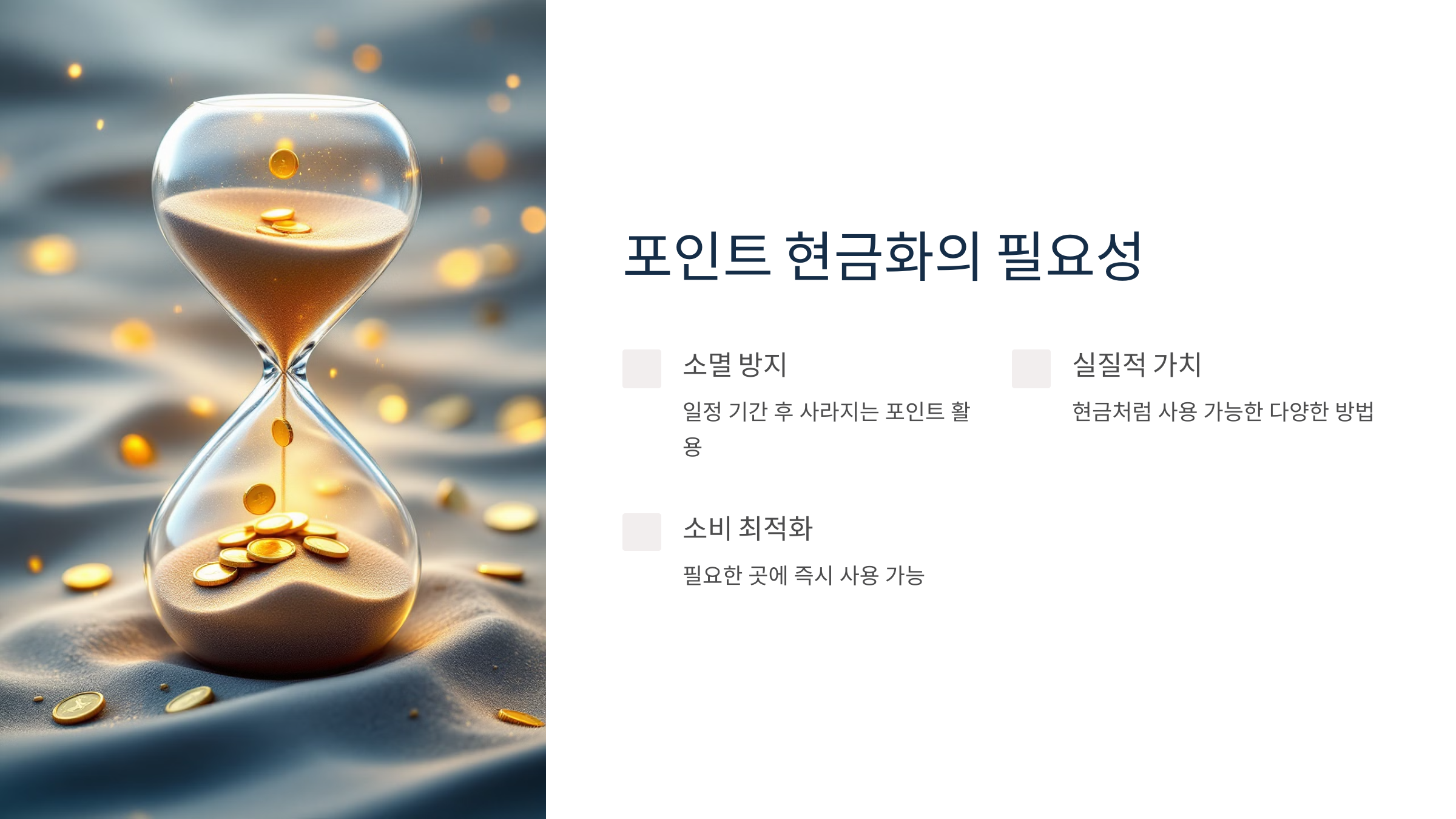 포인트 현금화의 필요성

소멸 방지

일정 기간 후 사라지는 포인트 활용

실질적 가치

현금처럼 사용 가능한 다양한 방법

소비 최적화

필요한 곳에 즉시 사용 가능